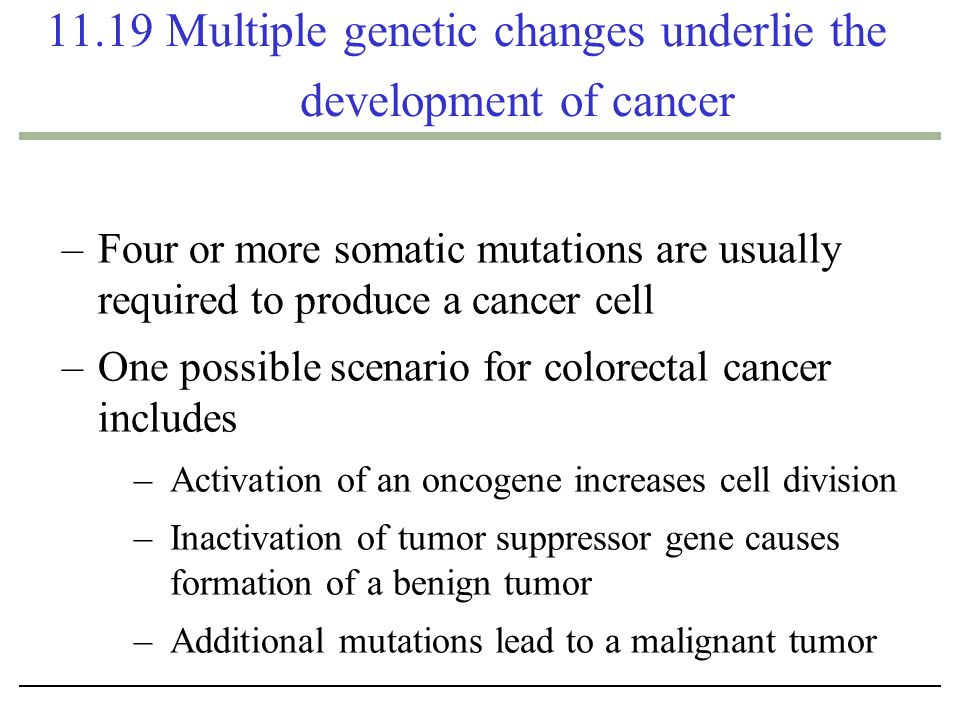 11.19 Multiple genetic changes underlie the development of cancer

– Four or more somatic mutations are usually required to produce a cancer cell

– One possible scenario for colorectal cancer includes

– Activation of an oncogene increases cell division

– Inactivation of tumor suppressor gene causes formation of a benign tumor

– Additional mutations lead to a malignant tumor